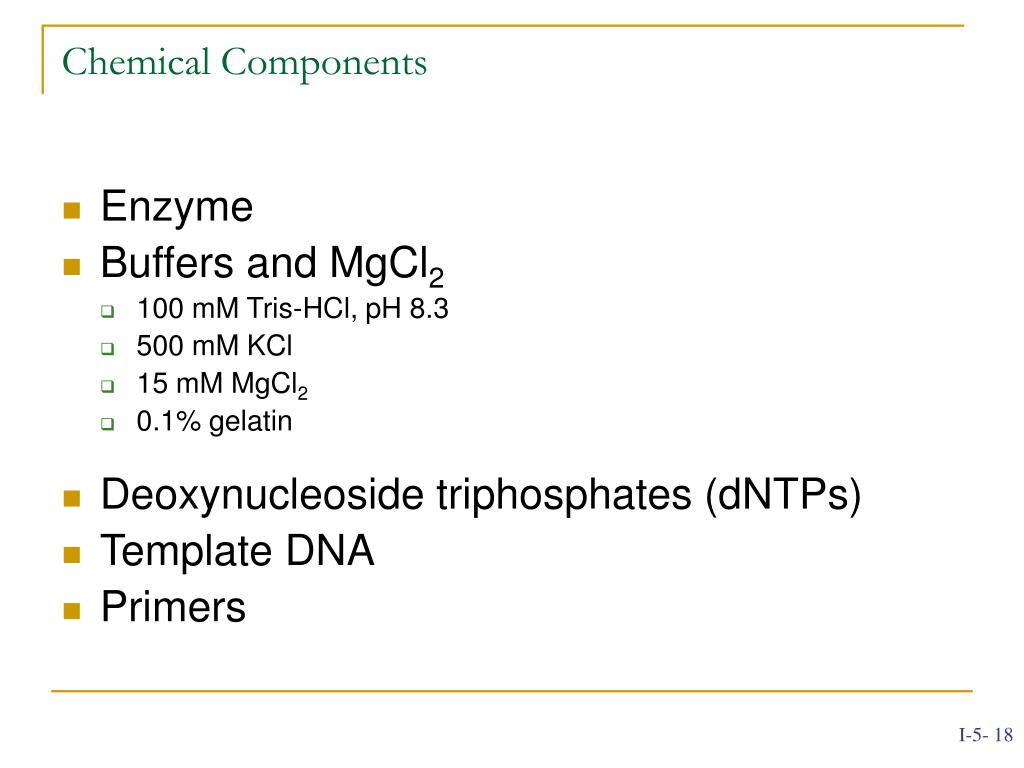 Chemical Components

- Enzyme
- Buffers and $MgCl_2$
  - 100 mM Tris-HCl, pH 8.3
  - 500 mM KCl
  - 15 mM $MgCl_2$
  - 0.1% gelatin
- Deoxynucleoside triphosphates (dNTPs)
- Template DNA
- Primers

I-5- 18